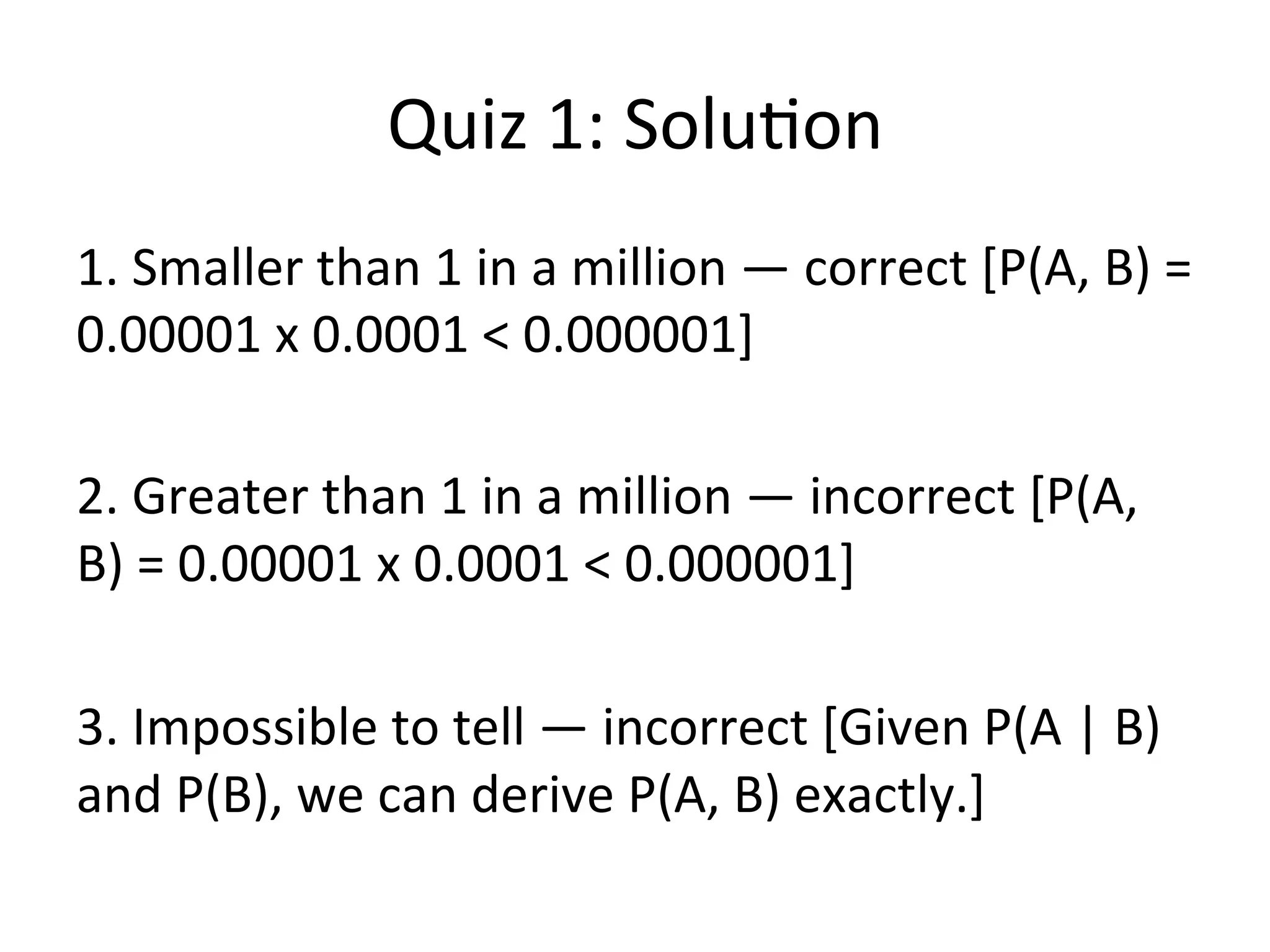 Quiz 1: Solution

1. Smaller than 1 in a million — correct [P(A, B) = 0.00001 x 0.0001 < 0.000001]

2. Greater than 1 in a million — incorrect [P(A, B) = 0.00001 x 0.0001 < 0.000001]

3. Impossible to tell — incorrect [Given P(A | B) and P(B), we can derive P(A, B) exactly.]